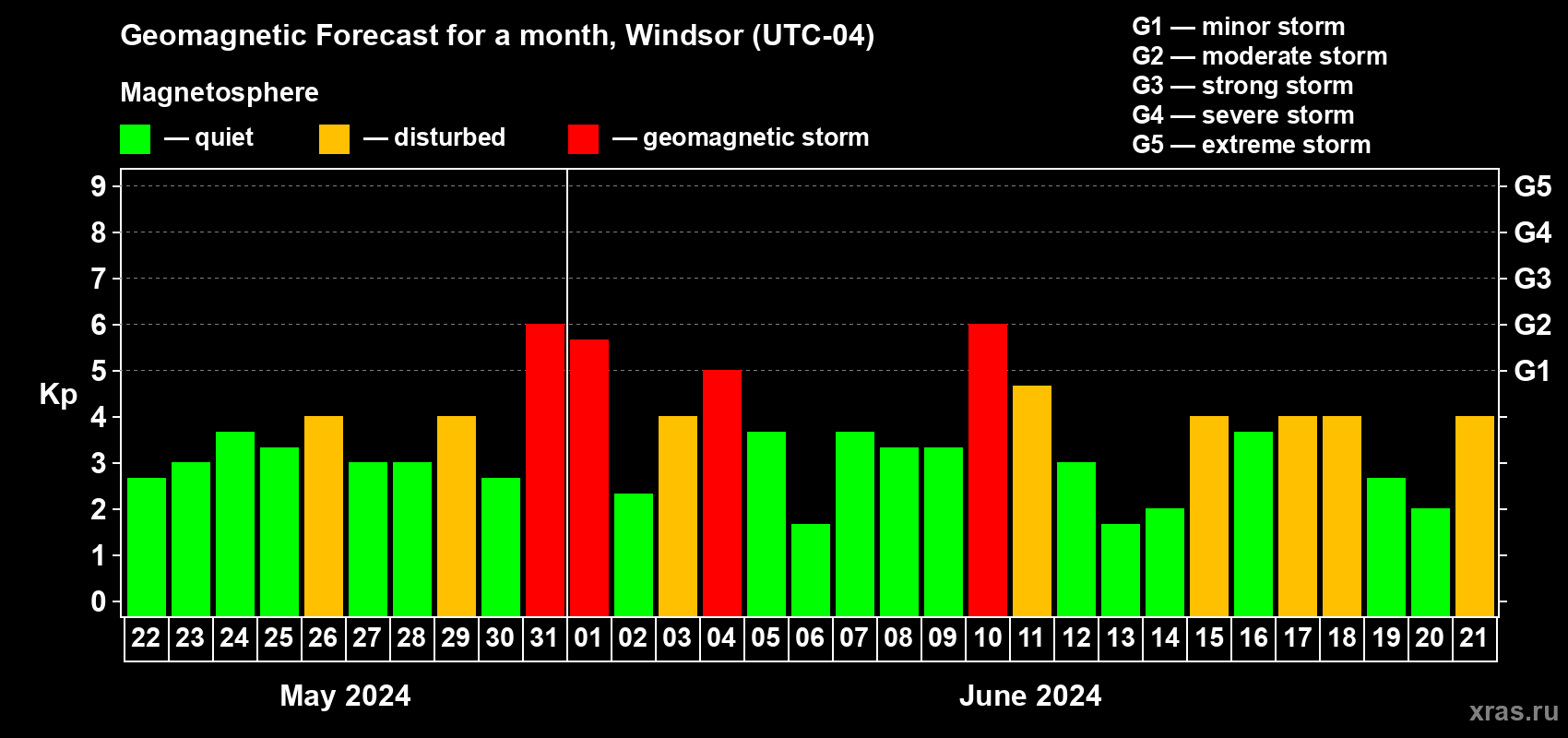 Geomagnetic Forecast for a month, Windsor (UTC-04)

Magnetosphere

— quiet — disturbed — geomagnetic storm

G1 — minor storm
G2 — moderate storm
G3 — strong storm
G4 — severe storm
G5 — extreme storm

Kp

9 8 7 6 5 4 3 2 1 0

G5 G4 G3 G2 G1

22 23 24 25 26 27 28 29 30 31 01 02 03 04 05 06 07 08 09 10 11 12 13 14 15 16 17 18 19 20 21

May 2024

June 2024

xras.ru